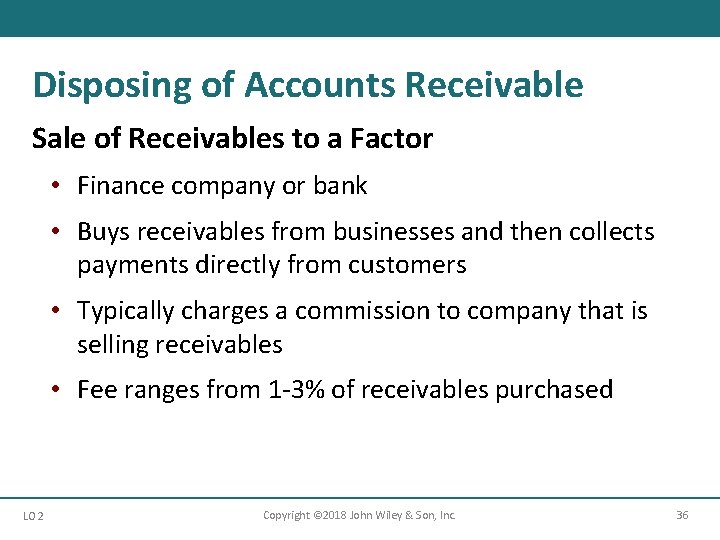 Disposing of Accounts Receivable

Sale of Receivables to a Factor

• Finance company or bank

• Buys receivables from businesses and then collects payments directly from customers

• Typically charges a commission to company that is selling receivables

• Fee ranges from 1-3% of receivables purchased

LO 2

Copyright ©2018 John Wiley & Son, Inc.

36